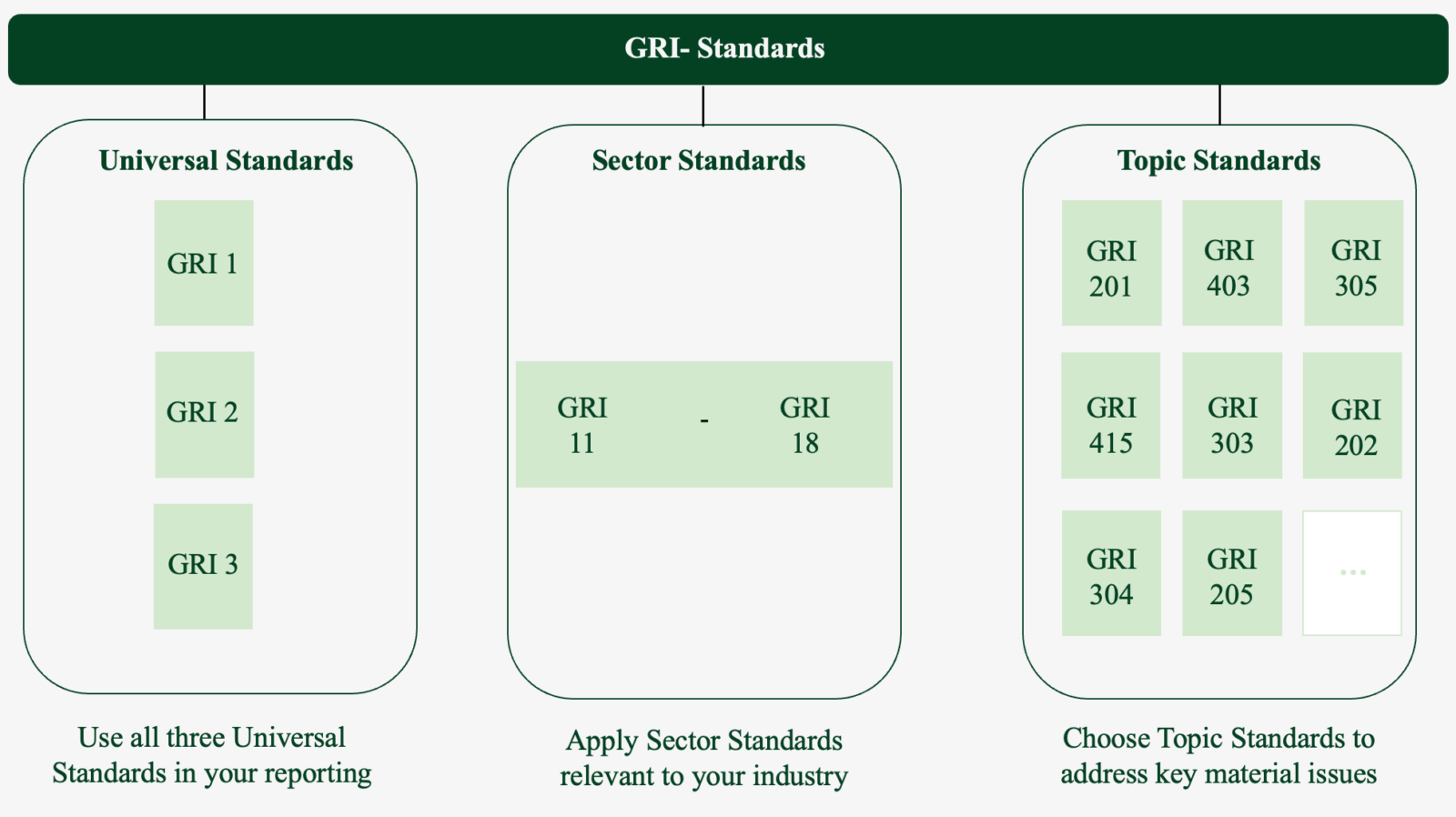 GRI- Standards

Universal Standards

GRI 1

GRI 2

GRI 3

Use all three Universal Standards in your reporting

Sector Standards

GRI 11 - GRI 18

Apply Sector Standards relevant to your industry

Topic Standards

GRI 201

GRI 403

GRI 305

GRI 415

GRI 303

GRI 202

GRI 304

GRI 205

...

Choose Topic Standards to address key material issues